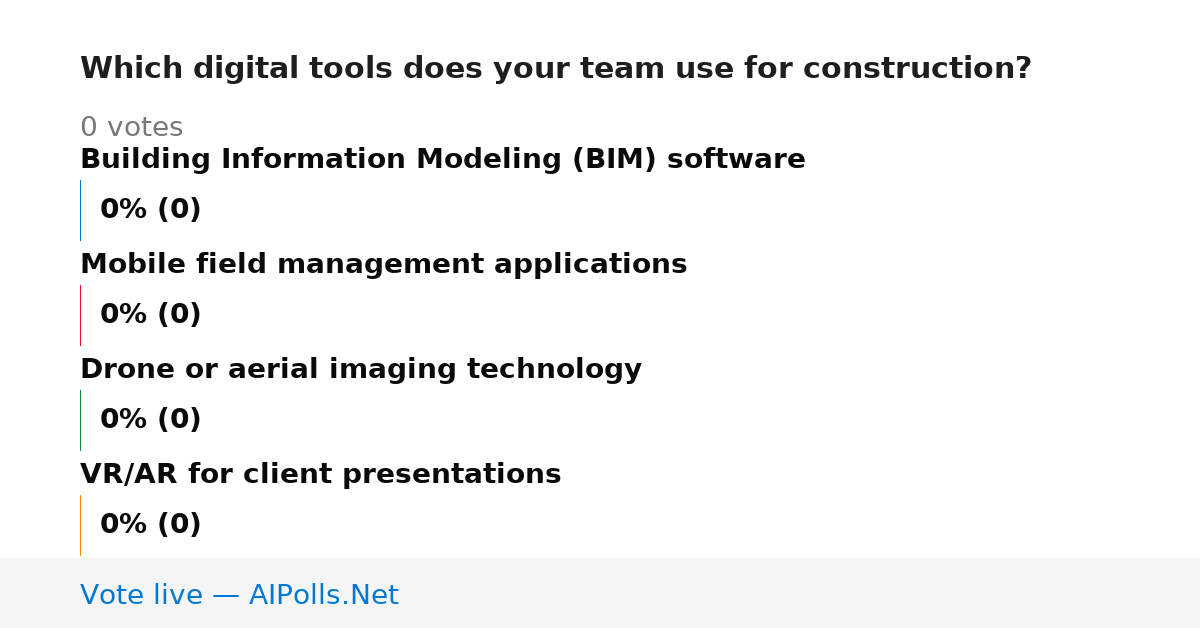 Which digital tools does your team use for construction?

0 votes

Building Information Modeling (BIM) software

0% (0)

Mobile field management applications

0% (0)

Drone or aerial imaging technology

0% (0)

VR/AR for client presentations

0% (0)

Vote live — AIPolls.Net